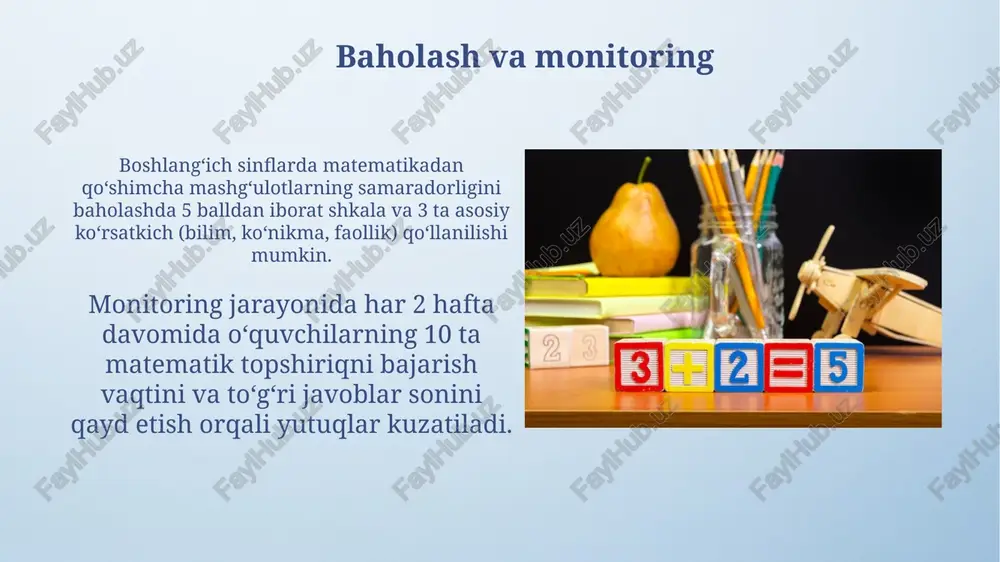 Baholash va monitoring

Boshlang‘ich sinflarda matematikadan qo‘shimcha mashg‘ulotlarning samaradorligini baholashda 5 balldan iborat shkala va 3 ta asosiy ko‘rsatkich (bilim, ko‘nikma, faollik) qo‘llanilishi mumkin.

Monitoring jarayonida har 2 hafta davomida o‘quvchilarning 10 ta matematik topshiriqni bajarish vaqtini va to‘g‘ri javoblar sonini qayd etish orqali yutuqlar kuzatiladi.

2 3
3 + 2 = 5

FaylHub.uz